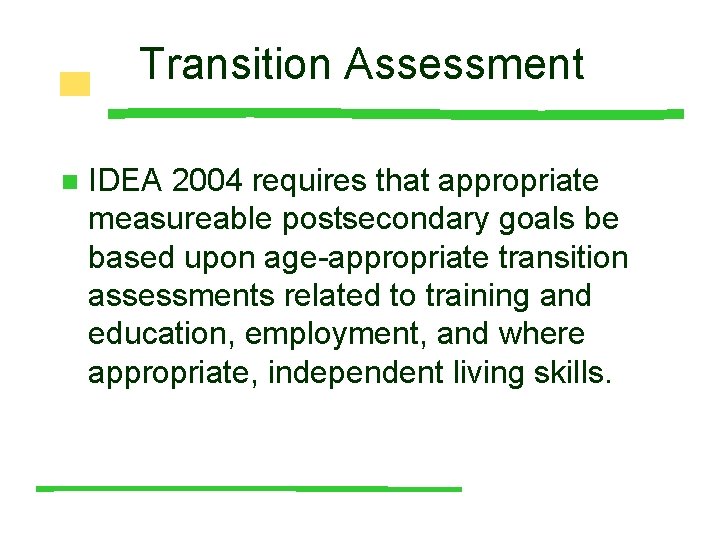 Transition Assessment

IDEA 2004 requires that appropriate measureable postsecondary goals be based upon age-appropriate transition assessments related to training and education, employment, and where appropriate, independent living skills.